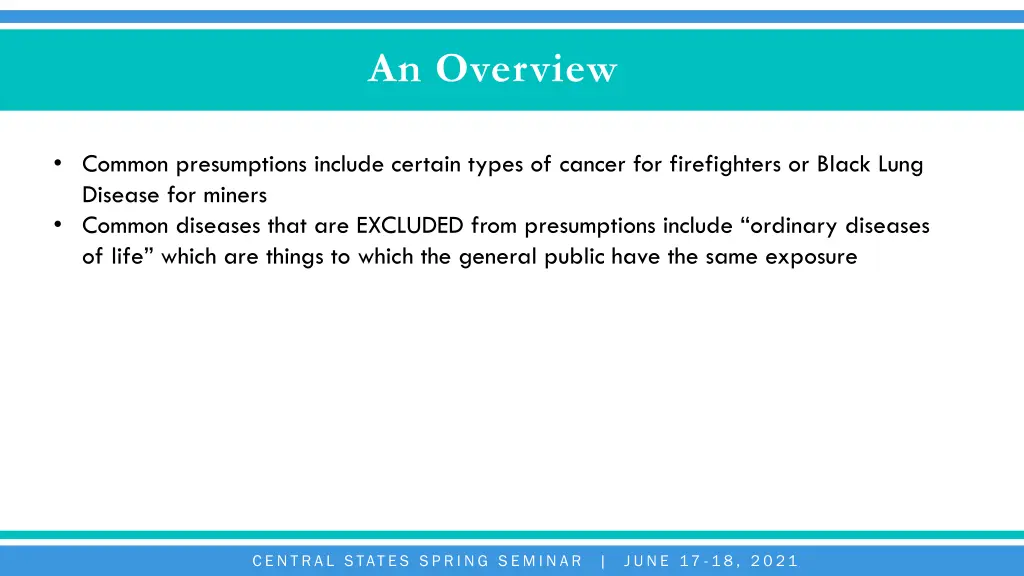 An Overview

• Common presumptions include certain types of cancer for firefighters or Black Lung Disease for miners
• Common diseases that are EXCLUDED from presumptions include “ordinary diseases of life” which are things to which the general public have the same exposure

CENTRAL STATES SPRING SEMINAR | JUNE 17-18, 2021